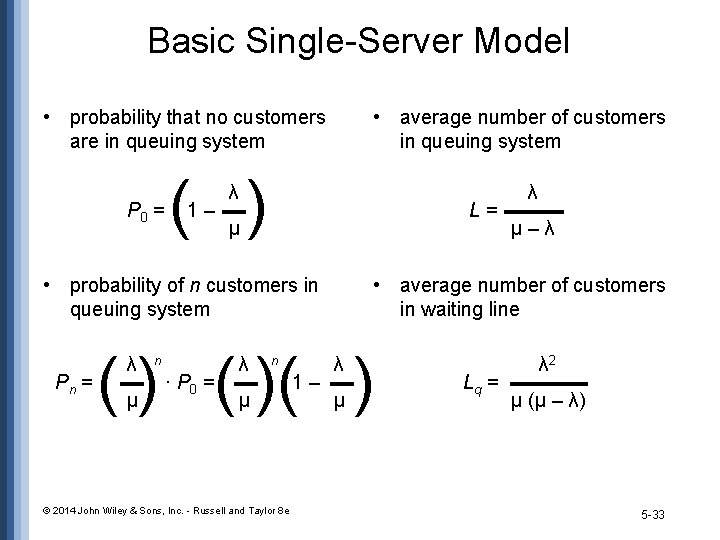 Basic Single-Server Model

• probability that no customers are in queuing system

$P_0 = \left(1 - \frac{\lambda}{\mu}\right)$

• probability of $n$ customers in queuing system

$P_n = \left(\frac{\lambda}{\mu}\right)^n \cdot P_0 = \left(\frac{\lambda}{\mu}\right)^n \left(1 - \frac{\lambda}{\mu}\right)$

• average number of customers in queuing system

$L = \frac{\lambda}{\mu - \lambda}$

• average number of customers in waiting line

$L_q = \frac{\lambda^2}{\mu(\mu - \lambda)}$

© 2014 John Wiley & Sons, Inc. - Russell and Taylor 8e

5-33